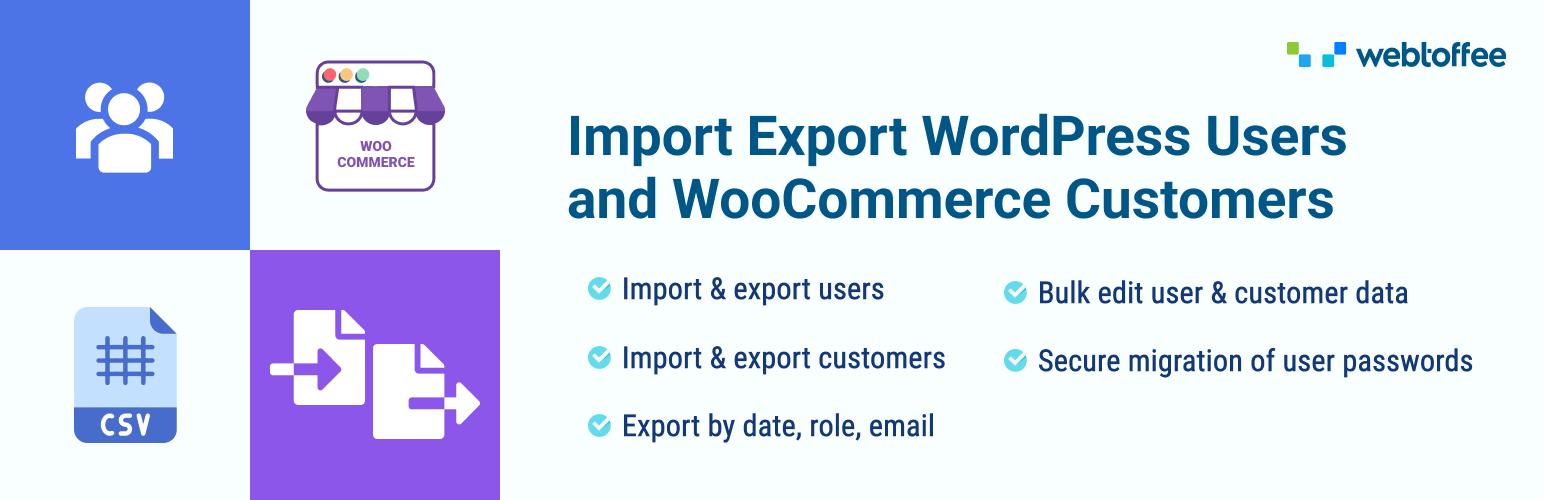 WOO COMMERCE

CSV

webtoffee

Import Export WordPress Users and WooCommerce Customers

Import & export users

Import & export customers

Export by date, role, email

Bulk edit user & customer data

Secure migration of user passwords